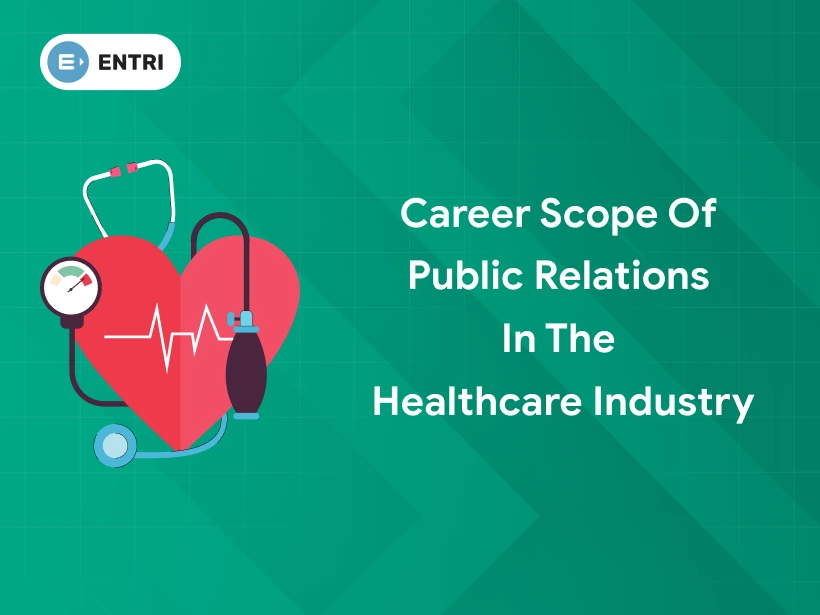 ENTRI

Career Scope Of Public Relations In The Healthcare Industry